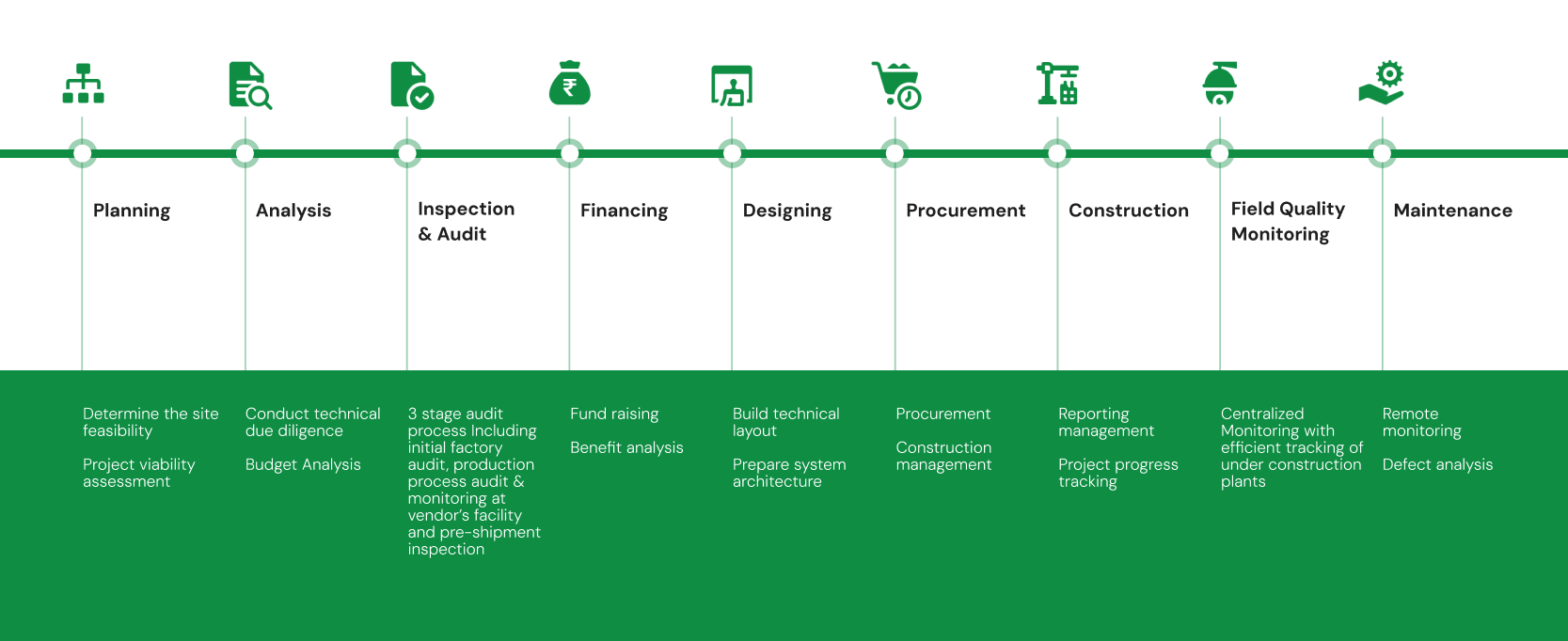 Planning

Determine the site feasibility

Project viability assessment

Analysis

Conduct technical due diligence

Budget Analysis

Inspection & Audit

3 stage audit process Including initial factory audit, production process audit & monitoring at vendor's facility and pre-shipment inspection

Financing

Fund raising

Benefit analysis

Designing

Build technical layout

Prepare system architecture

Procurement

Procurement

Construction management

Construction

Reporting management

Project progress tracking

Field Quality Monitoring

Centralized Monitoring with efficient tracking of under construction plants

Maintenance

Remote monitoring

Defect analysis